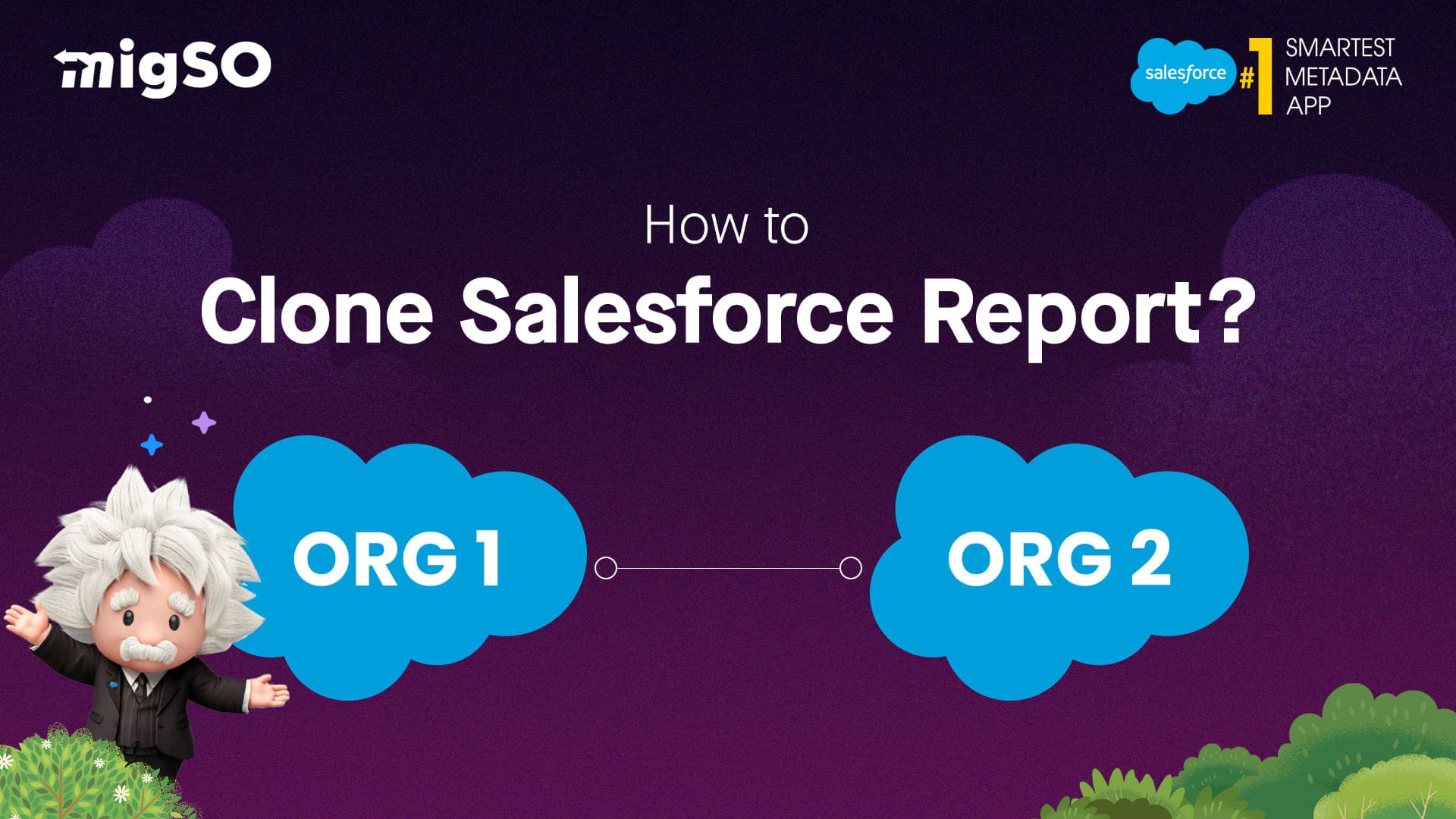 migSO

salesforce #1 SMARTEST METADATA APP

How to
Clone Salesforce Report?

ORG 1

ORG 2